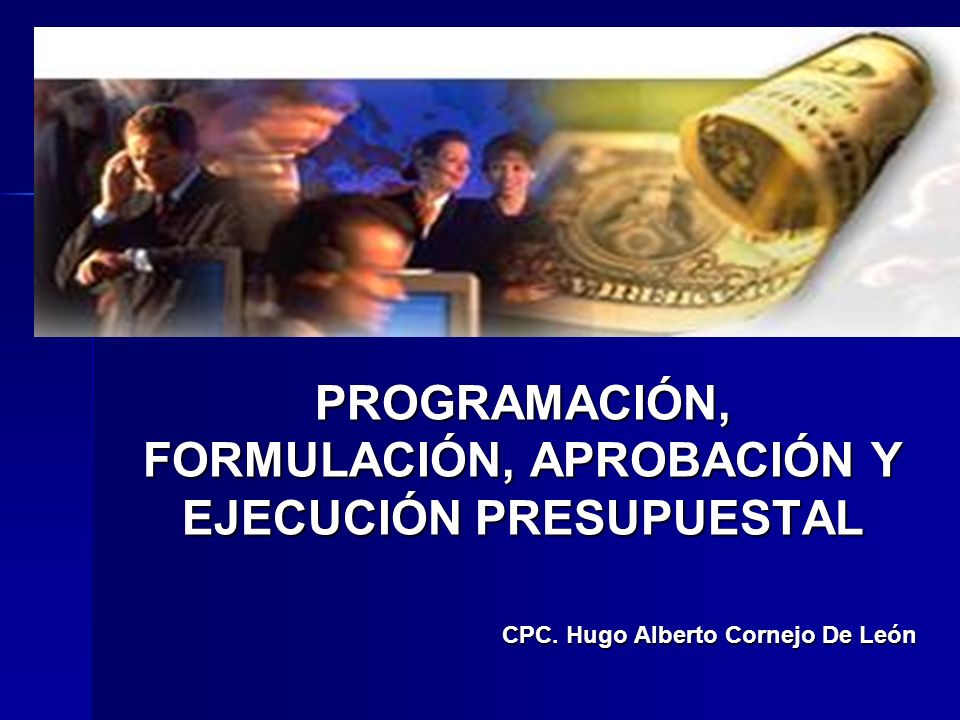 PROGRAMACIÓN, FORMULACIÓN, APROBACIÓN Y EJECUCIÓN PRESUPUESTAL

CPC. Hugo Alberto Cornejo De León